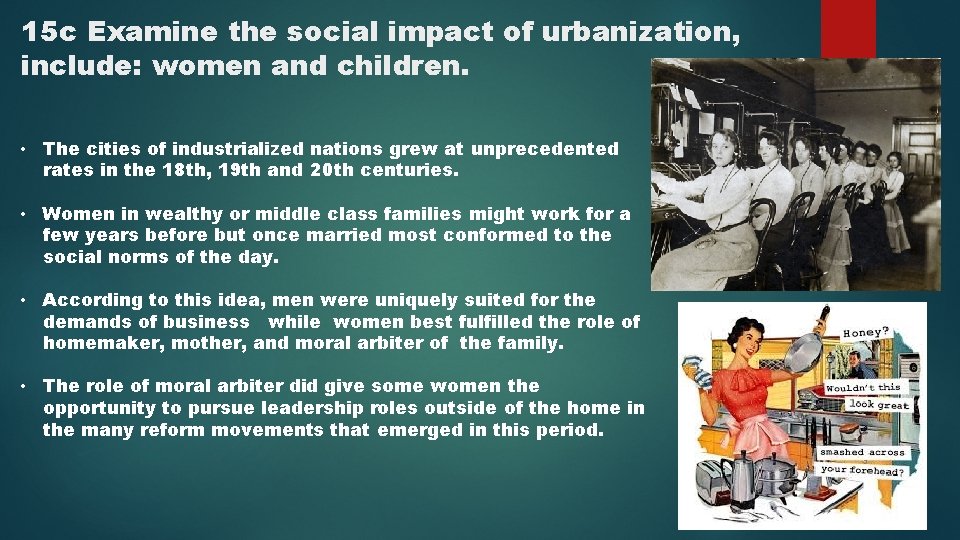 15c Examine the social impact of urbanization, include: women and children.

• The cities of industrialized nations grew at unprecedented rates in the 18th, 19th and 20th centuries.

• Women in wealthy or middle class families might work for a few years before but once married most conformed to the social norms of the day.

• According to this idea, men were uniquely suited for the demands of business while women best fulfilled the role of homemaker, mother, and moral arbiter of the family.

• The role of moral arbiter did give some women the opportunity to pursue leadership roles outside of the home in the many reform movements that emerged in this period.

Honey?

Wouldn't this look great smashed across your forehead?